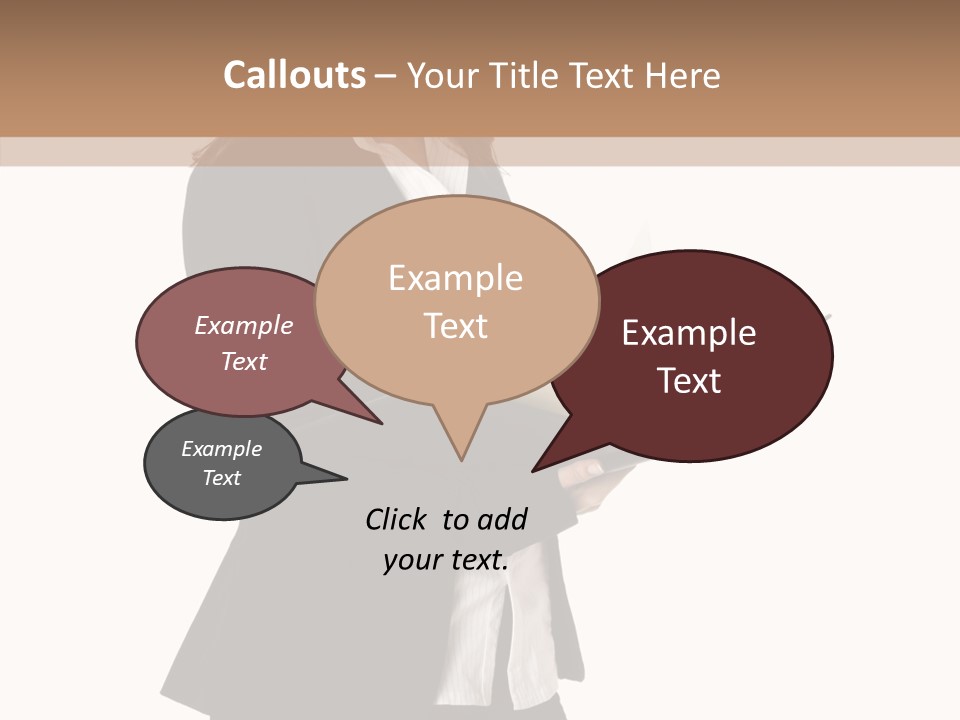 Callouts – Your Title Text Here

Example Text

Example Text

Example Text

Example Text

Click to add your text.